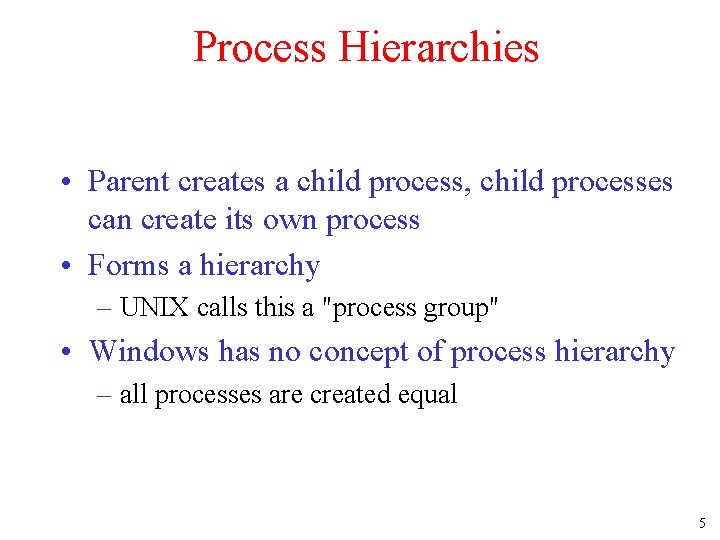 Process Hierarchies

• Parent creates a child process, child processes can create its own process
• Forms a hierarchy
– UNIX calls this a "process group"
• Windows has no concept of process hierarchy
– all processes are created equal

5